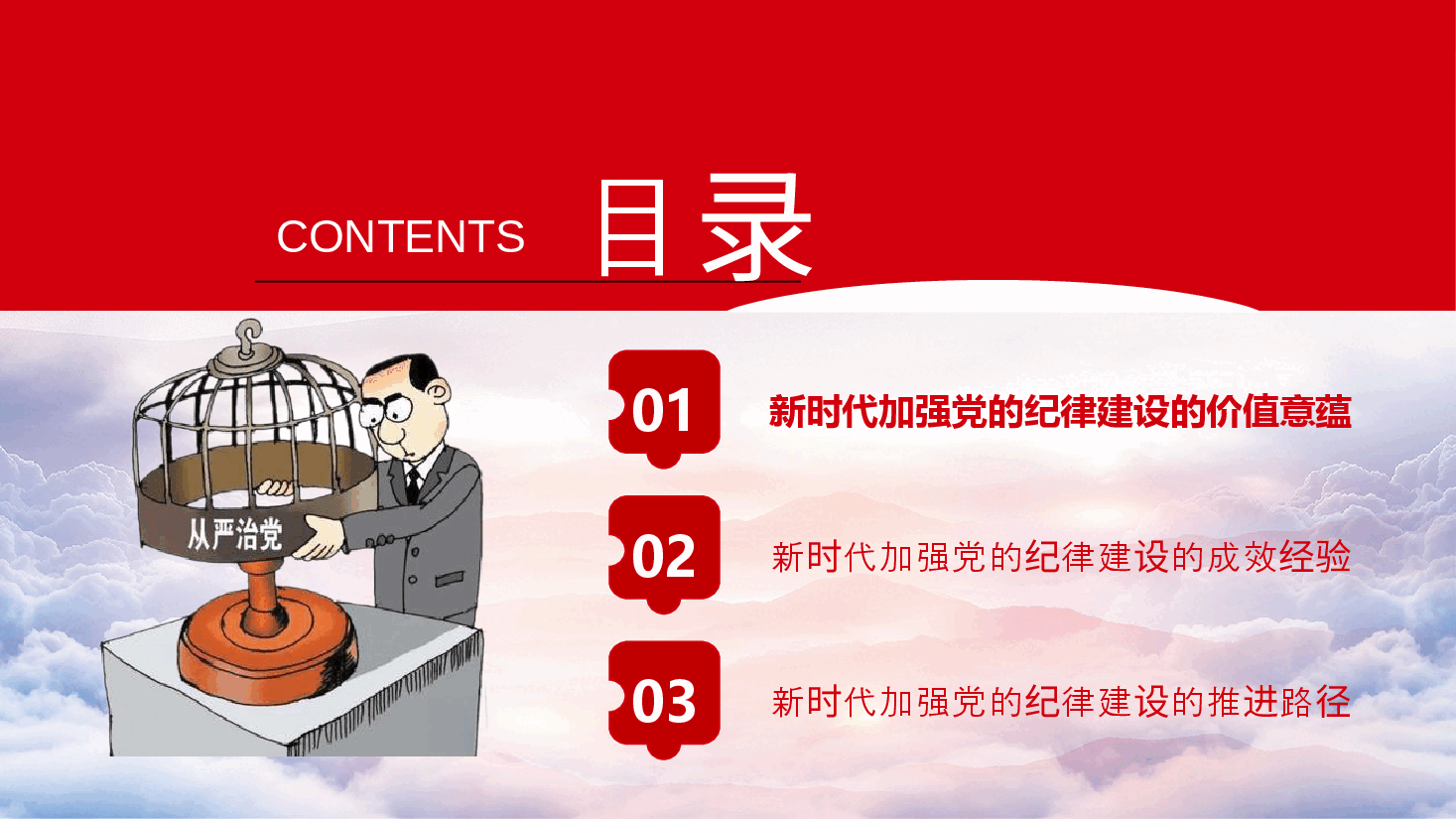 CONTENTS 目录

从严治党

01 新时代加强党的纪律建设的价值意蕴

02 新时代加强党的纪律建设的成效经验

03 新时代加强党的纪律建设的推进路径